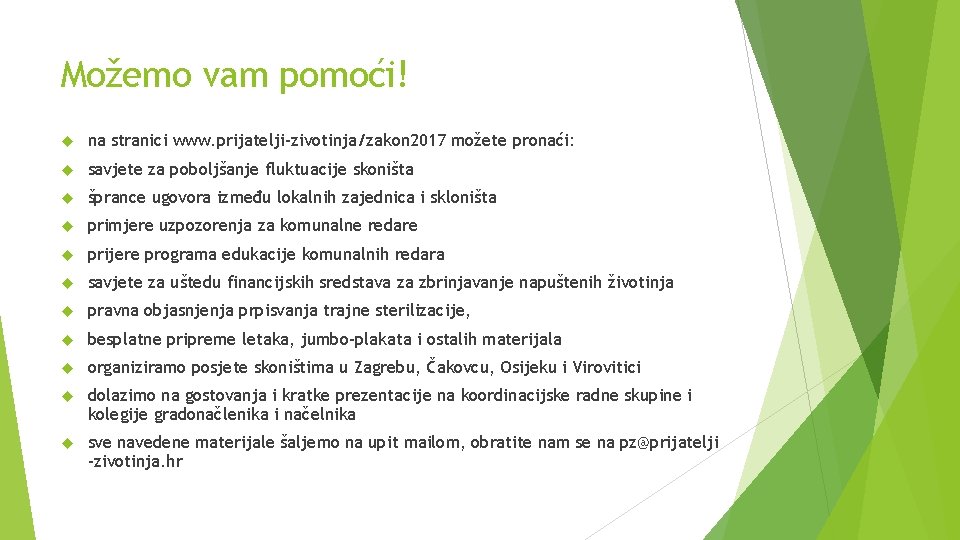 Možemo vam pomoći!

na stranici www.prijatelji-zivotinja/zakon2017 možete pronaći:

savjete za poboljšanje fluktuacije skoništa

šprance ugovora između lokalnih zajednica i skloništa

primjere uzpozorenja za komunalne redare

prijere programa edukacije komunalnih redara

savjete za uštedu financijskih sredstava za zbrinjavanje napuštenih životinja

pravna objasnjenja prpisvanja trajne sterilizacije,

besplatne pripreme letaka, jumbo-plakata i ostalih materijala

organiziramo posjete skoništima u Zagrebu, Čakovcu, Osijeku i Virovitici

dolazimo na gostovanja i kratke prezentacije na koordinacijske radne skupine i kolegije gradonačelnika i načelnika

sve navedene materijale šaljemo na upit mailom, obratite nam se na pz@prijatelji-zivotinja.hr